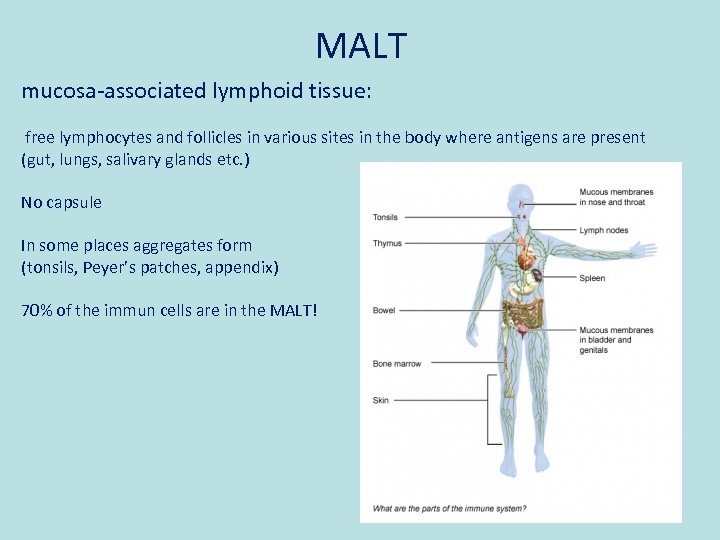 MALT

mucosa-associated lymphoid tissue:

free lymphocytes and follicles in various sites in the body where antigens are present (gut, lungs, salivary glands etc.)

No capsule

In some places aggregates form (tonsils, Peyer's patches, appendix)

70% of the immun cells are in the MALT!

Tonsils
Thymus
Bowel
Bone marrow
Skin
Mucous membranes in nose and throat
Lymph nodes
Spleen
Mucous membranes in bladder and genitals

What are the parts of the immune system?